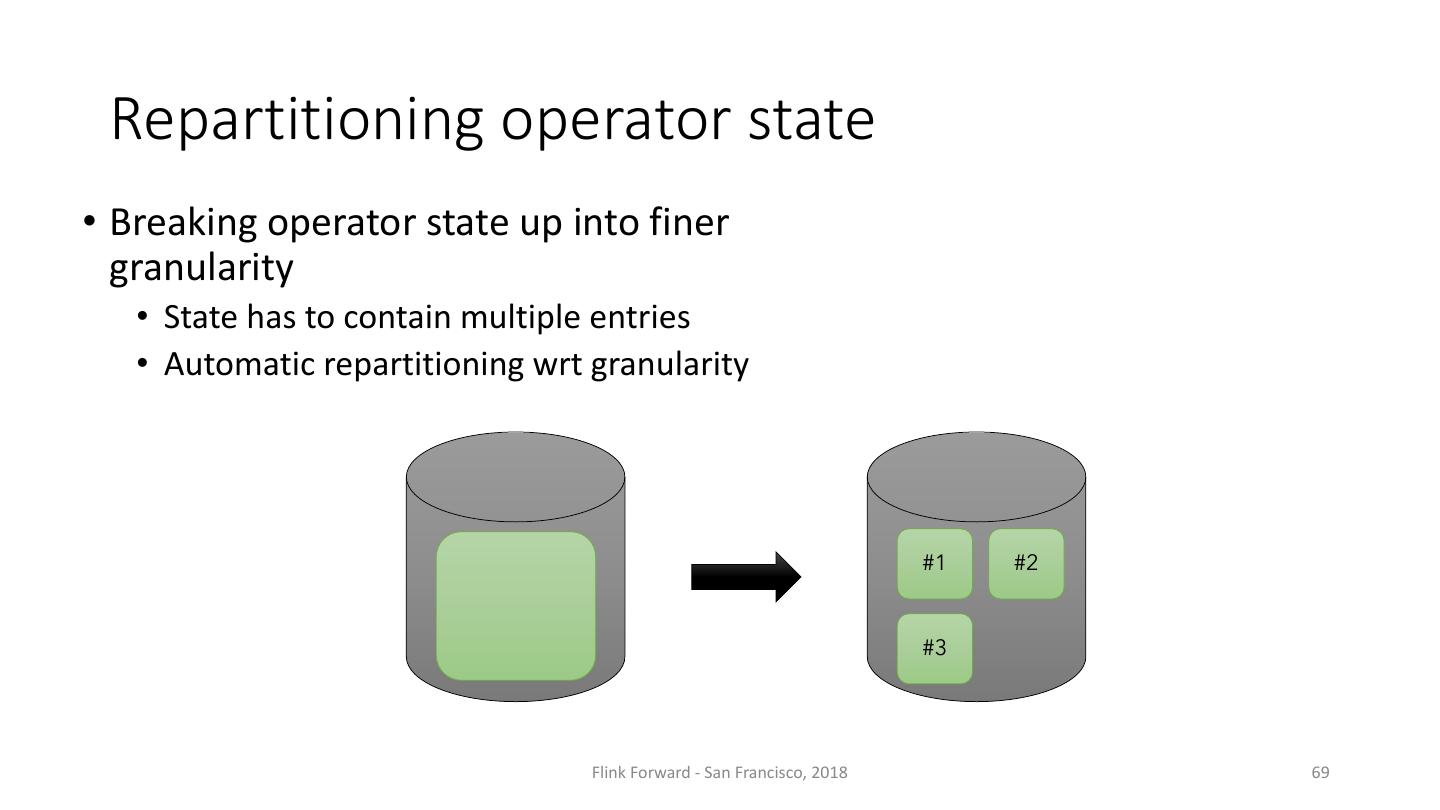 Repartitioning operator state

• Breaking operator state up into finer granularity
  • State has to contain multiple entries
  • Automatic repartitioning wrt granularity

#1

#2

#3

Flink Forward - San Francisco, 2018

69